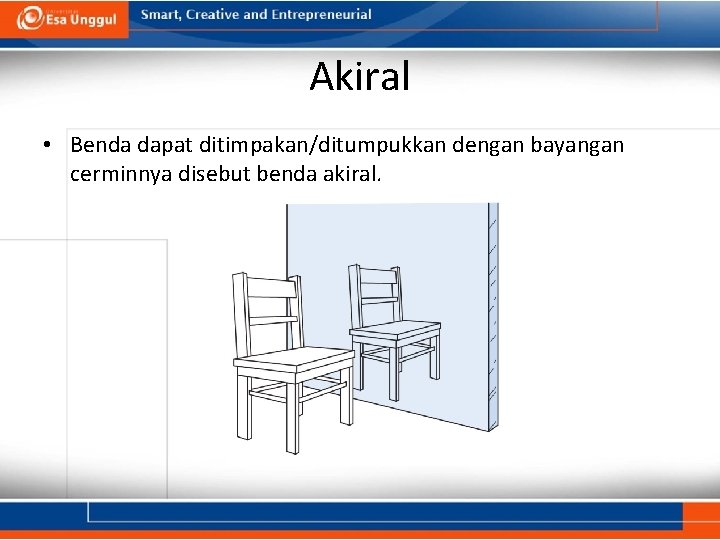 Esa Unggul
Smart, Creative and Entrepreneurial

Akiral

• Benda dapat ditimpakan/ditumpukkan dengan bayangan cerminnya disebut benda akiral.